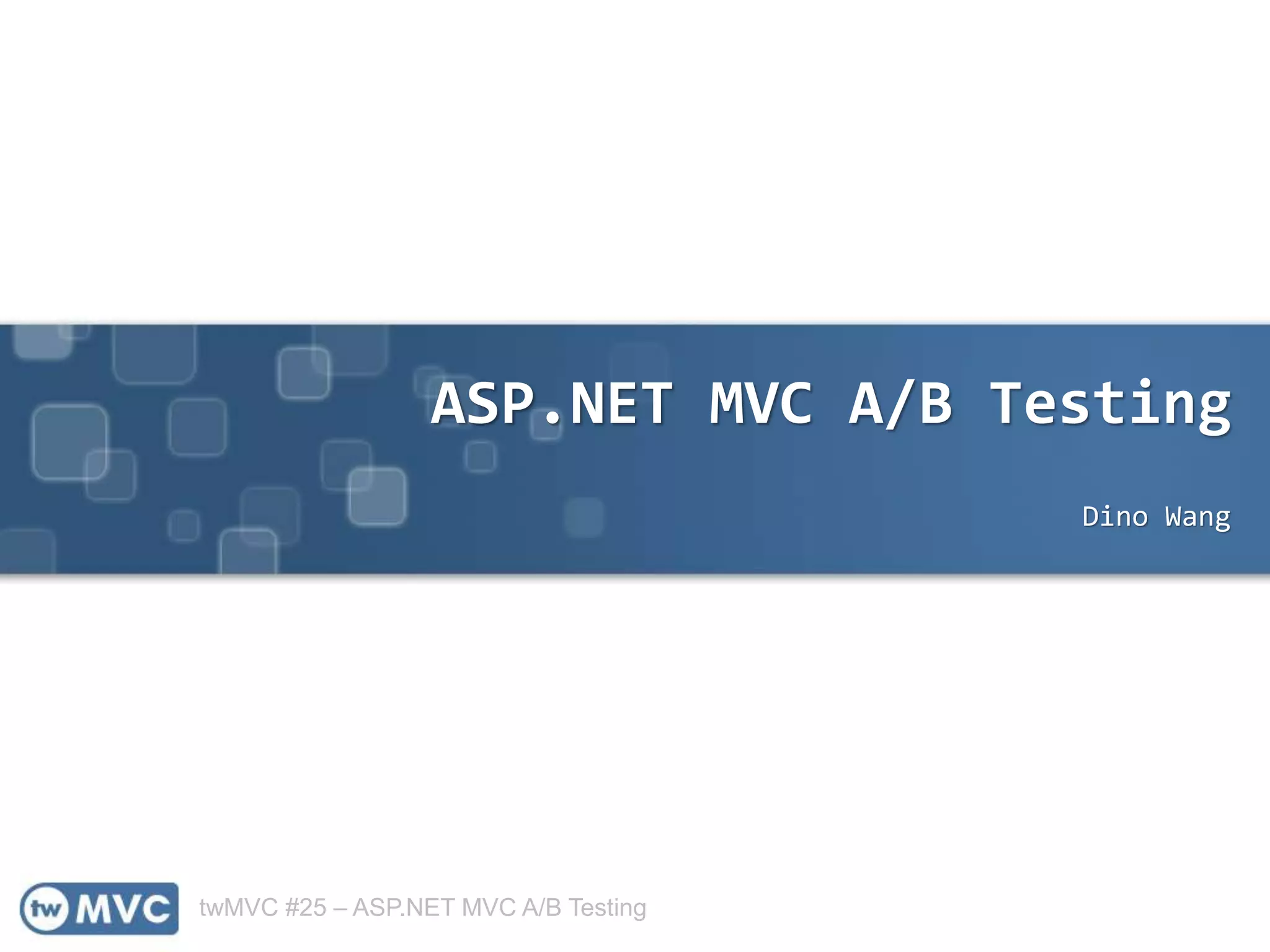 ASP.NET MVC A/B Testing

Dino Wang

tw MVC

twMVC #25 – ASP.NET MVC A/B Testing